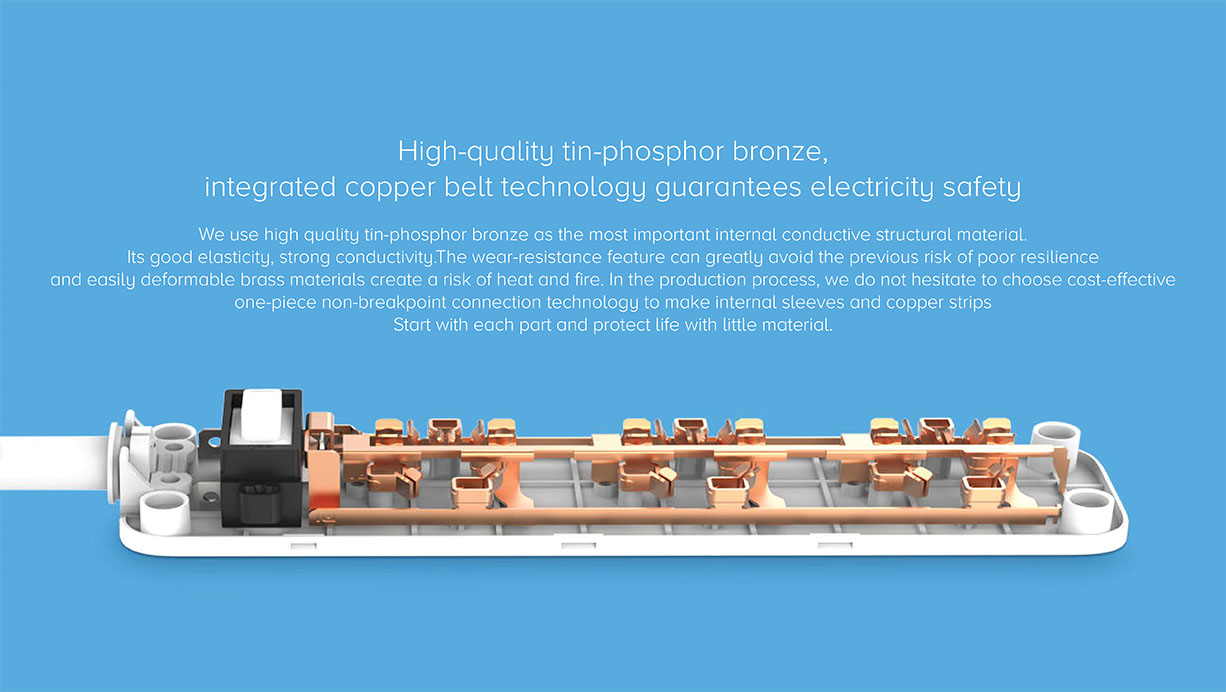 High-quality tin-phosphor bronze,
integrated copper belt technology guarantees electricity safety

We use high quality tin-phosphor bronze as the most important internal conductive structural material.
Its good elasticity, strong conductivity.The wear-resistance feature can greatly avoid the previous risk of poor resilience and easily deformable brass materials create a risk of heat and fire. In the production process, we do not hesitate to choose cost-effective one-piece non-breakpoint connection technology to make internal sleeves and copper strips
Start with each part and protect life with little material.